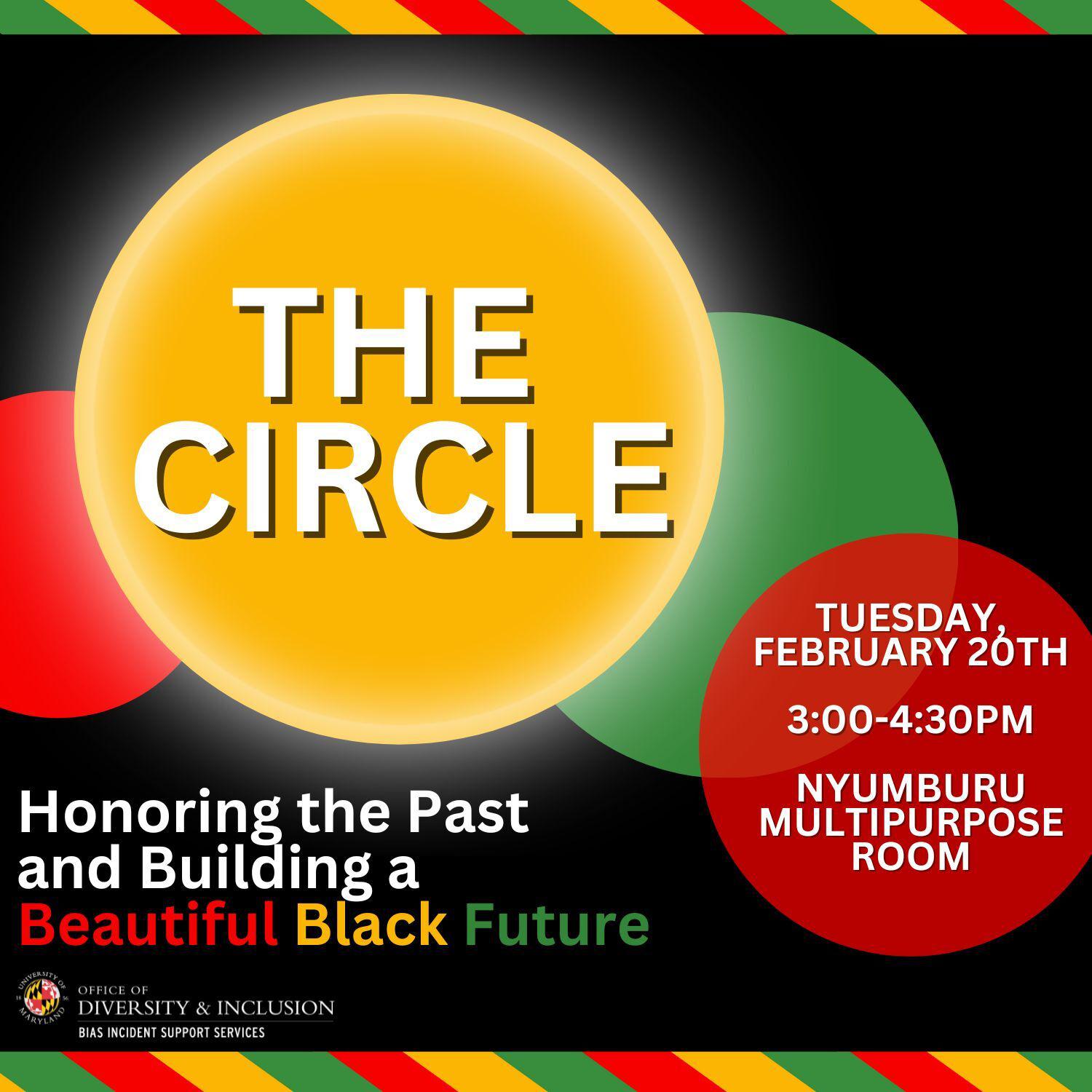 THE CIRCLE

TUESDAY, FEBRUARY 20TH

3:00-4:30PM

NYUMBURU MULTIPURPOSE ROOM

Honoring the Past and Building a Beautiful Black Future

UNIVERSITY OF MARYLAND

OFFICE OF DIVERSITY & INCLUSION

BIAS INCIDENT SUPPORT SERVICES